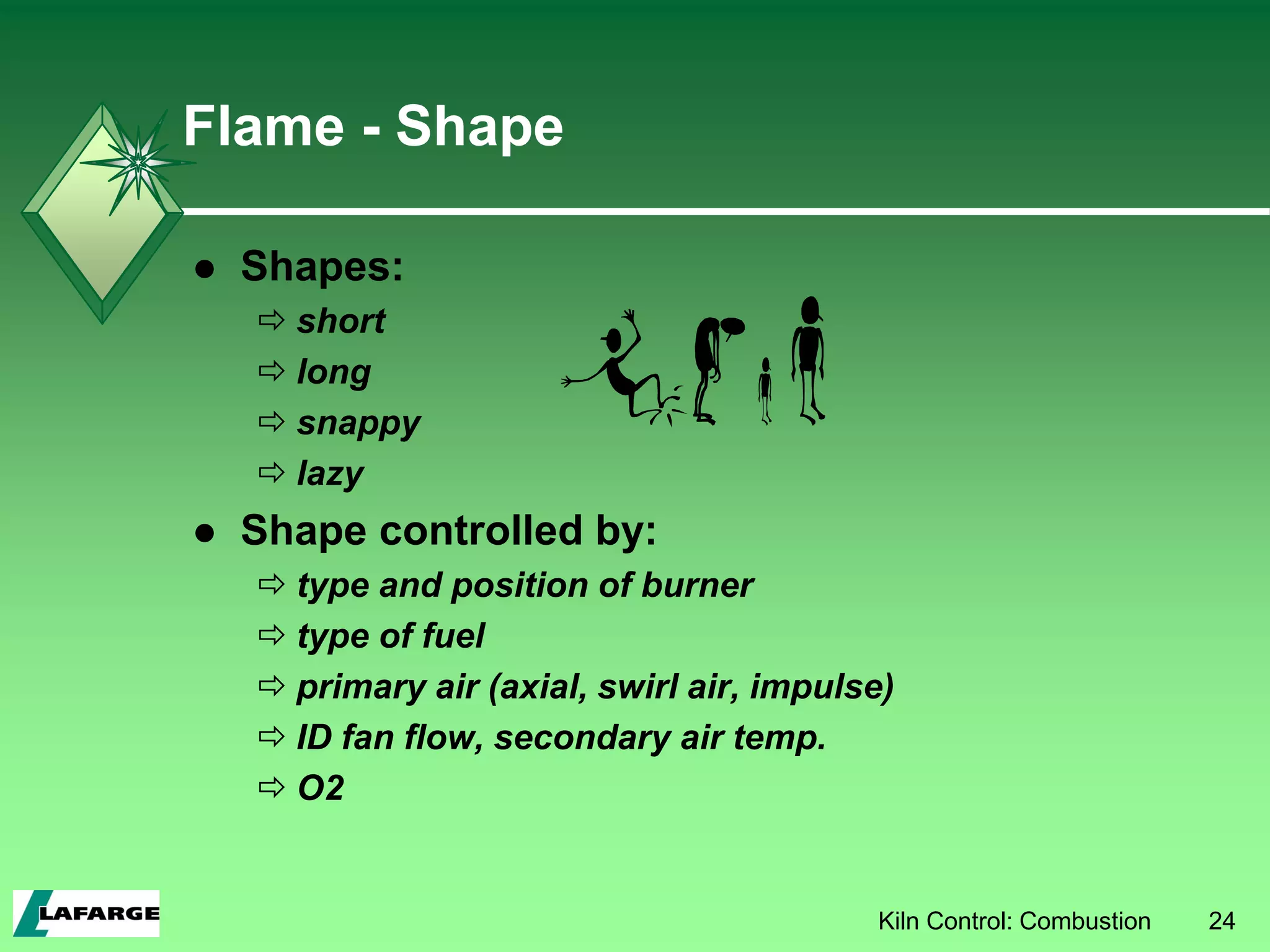 Flame - Shape

● Shapes:
⇨ short
⇨ long
⇨ snappy
⇨ lazy

● Shape controlled by:
⇨ type and position of burner
⇨ type of fuel
⇨ primary air (axial, swirl air, impulse)
⇨ ID fan flow, secondary air temp.
⇨ O2

LAFARGE

Kiln Control: Combustion 24